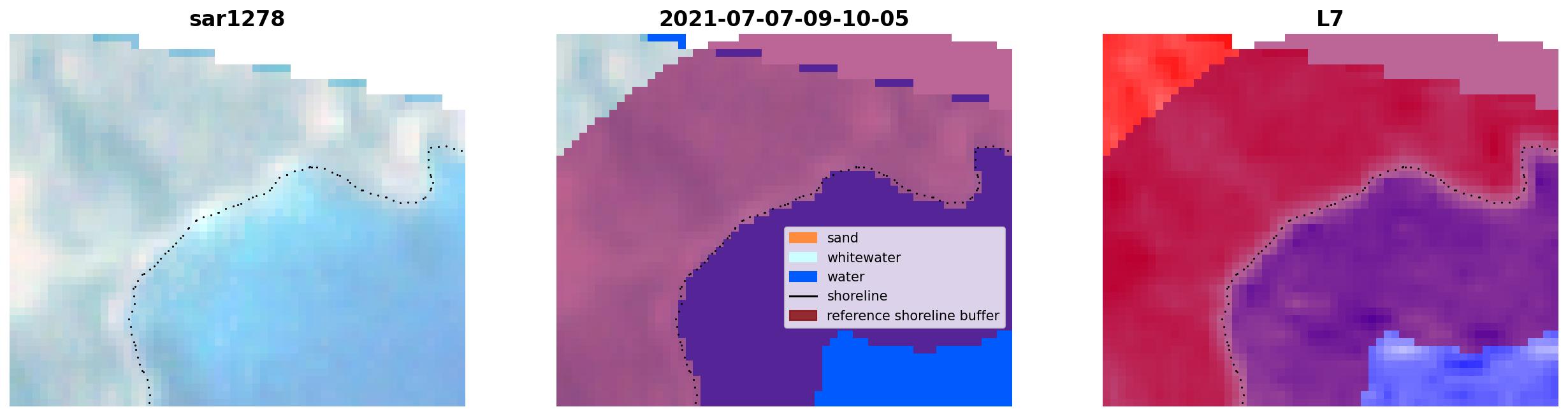 sar1278

2021-07-07-09-10-05

sand
whitewater
water
shoreline
reference shoreline buffer

L7